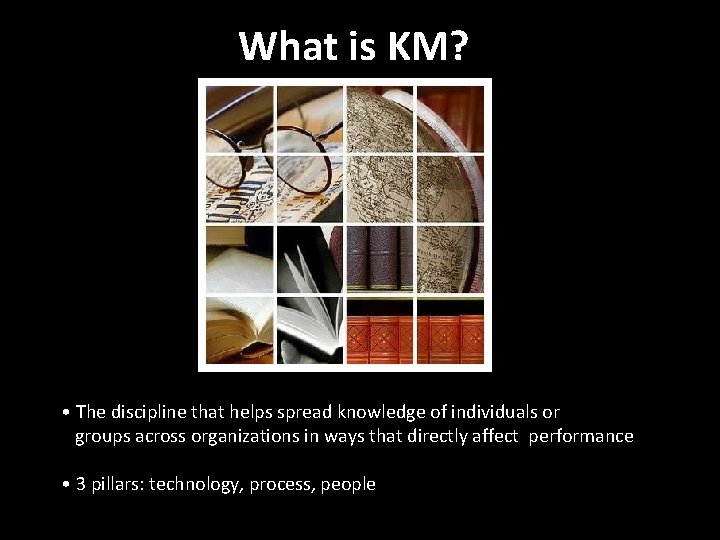 What is KM?

• The discipline that helps spread knowledge of individuals or groups across organizations in ways that directly affect performance

• 3 pillars: technology, process, people